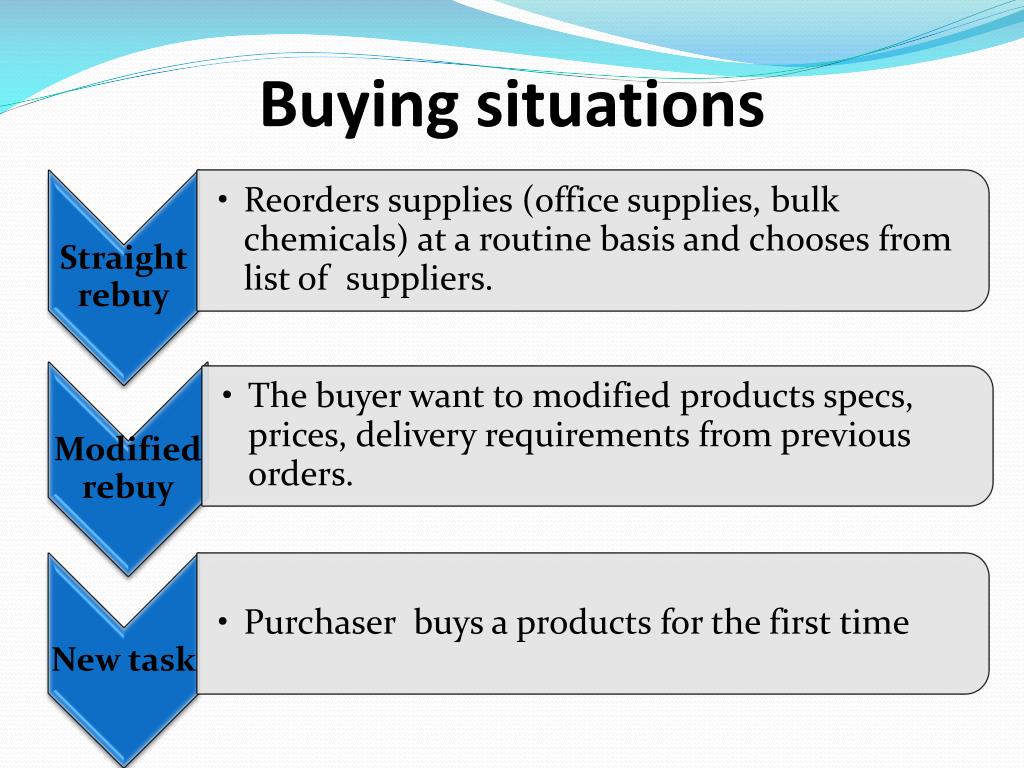 Buying situations

Straight rebuy

• Reorders supplies (office supplies, bulk chemicals) at a routine basis and chooses from list of  suppliers.

Modified rebuy

• The buyer want to modified products specs, prices, delivery requirements from previous orders.

New task

• Purchaser  buys a products for the first time